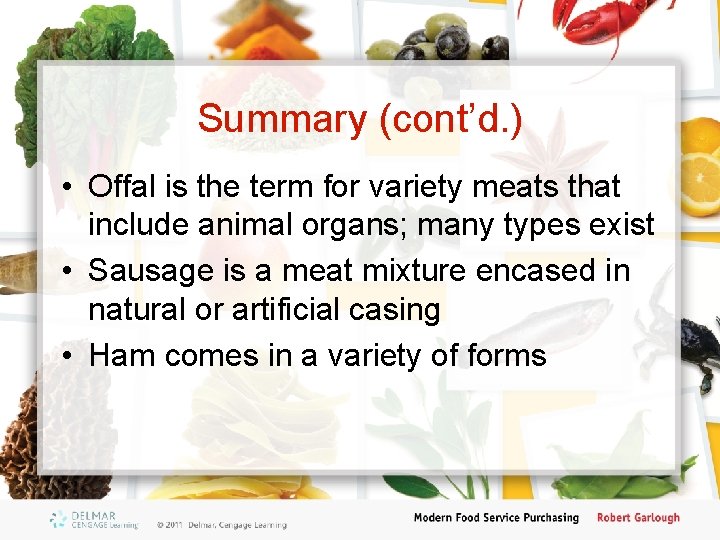 Summary (cont'd.)

• Offal is the term for variety meats that include animal organs; many types exist
• Sausage is a meat mixture encased in natural or artificial casing
• Ham comes in a variety of forms

DELMAR CENGAGE Learning

© 2011 Delmar, Cengage Learning

Modern Food Service Purchasing

Robert Garlough